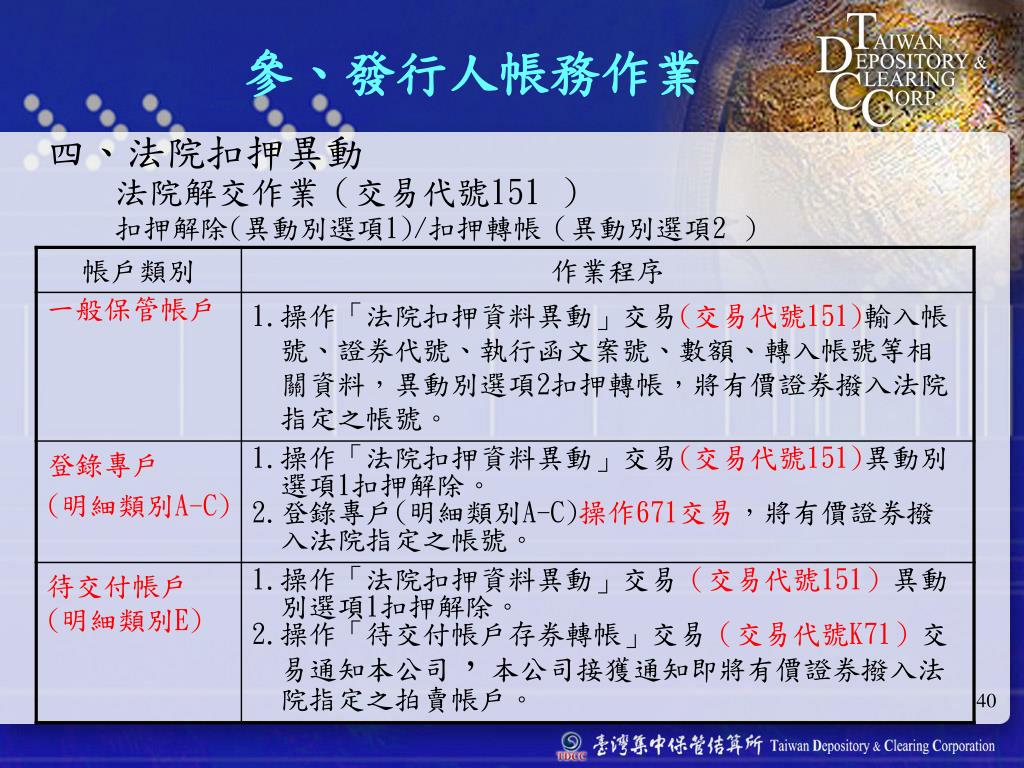 參、發行人帳務作業

TAIWAN DEPOSITORY & CLEARING CORP.

四、法院扣押異動
法院解交作業（交易代號151 ）
扣押解除(異動別選項1)/扣押轉帳（異動別選項2 ）

| 帳戶類別 | 作業程序 |
|---|---|
| 一般保管帳戶 | 1.操作「法院扣押資料異動」交易(交易代號151)輸入帳號、證券代號、執行函文案號、數額、轉入帳號等相關資料，異動別選項2扣押轉帳，將有價證券撥入法院指定之帳號。 |
| 登錄專戶 (明細類別A-C) | 1.操作「法院扣押資料異動」交易(交易代號151)異動別選項1扣押解除。 2.登錄專戶(明細類別A-C)操作671交易，將有價證券撥入法院指定之帳號。 |
| 待交付帳戶 (明細類別E) | 1.操作「法院扣押資料異動」交易（交易代號151）異動別選項1扣押解除。 2.操作「待交付帳戶存券轉帳」交易（交易代號K71）交易通知本公司，本公司接獲通知即將有價證券撥入法院指定之拍賣帳戶。 |

40

TDCC 臺灣集中保管結算所 Taiwan Depository & Clearing Corporation